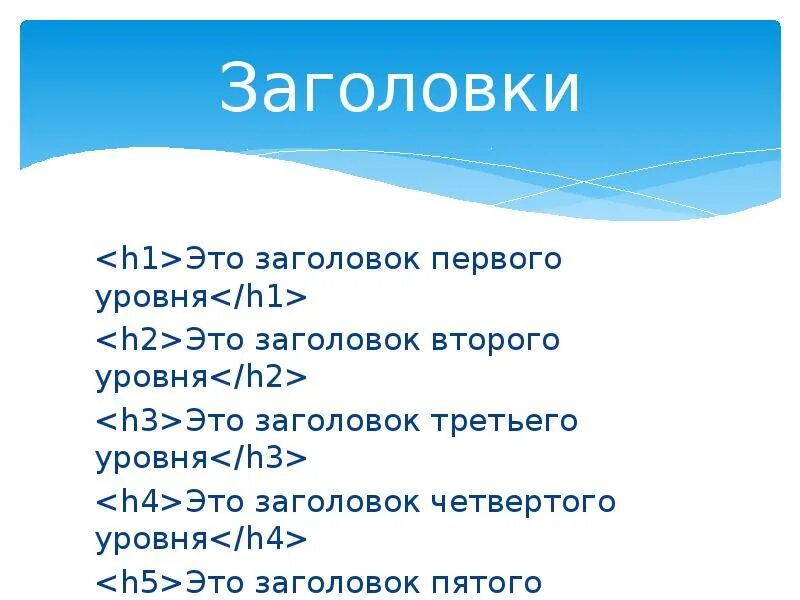 Заголовки

<h1>Это заголовок первого уровня</h1>

<h2>Это заголовок второго уровня</h2>

<h3>Это заголовок третьего уровня</h3>

<h4>Это заголовок четвертого уровня</h4>

<h5>Это заголовок пятого